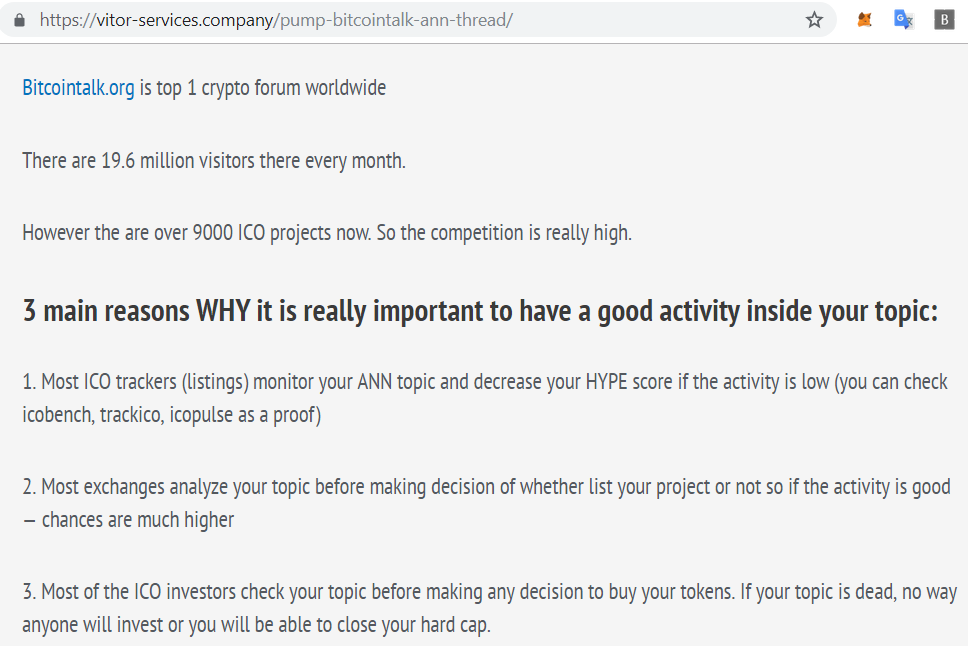 https://vitor-services.company/pump-bitcointalk-ann-thread/

B

Bitcointalk.org is top 1 crypto forum worldwide

There are 19.6 million visitors there every month.

However the are over 9000 ICO projects now. So the competition is really high.

3 main reasons WHY it is really important to have a good activity inside your topic:

1. Most ICO trackers (listings) monitor your ANN topic and decrease your HYPE score if the activity is low (you can check icobench, trackico, icopulse as a proof)

2. Most exchanges analyze your topic before making decision of whether list your project or not so if the activity is good – chances are much higher

3. Most of the ICO investors check your topic before making any decision to buy your tokens. If your topic is dead, no way anyone will invest or you will be able to close your hard cap.